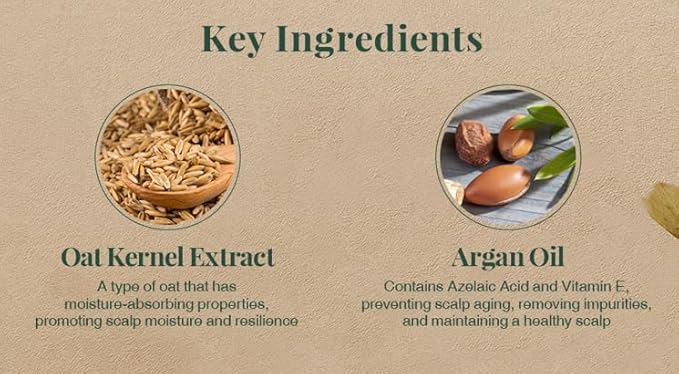 Key Ingredients

Oat Kernel Extract

A type of oat that has moisture-absorbing properties, promoting scalp moisture and resilience

Argan Oil

Contains Azelaic Acid and Vitamin E, preventing scalp aging, removing impurities, and maintaining a healthy scalp